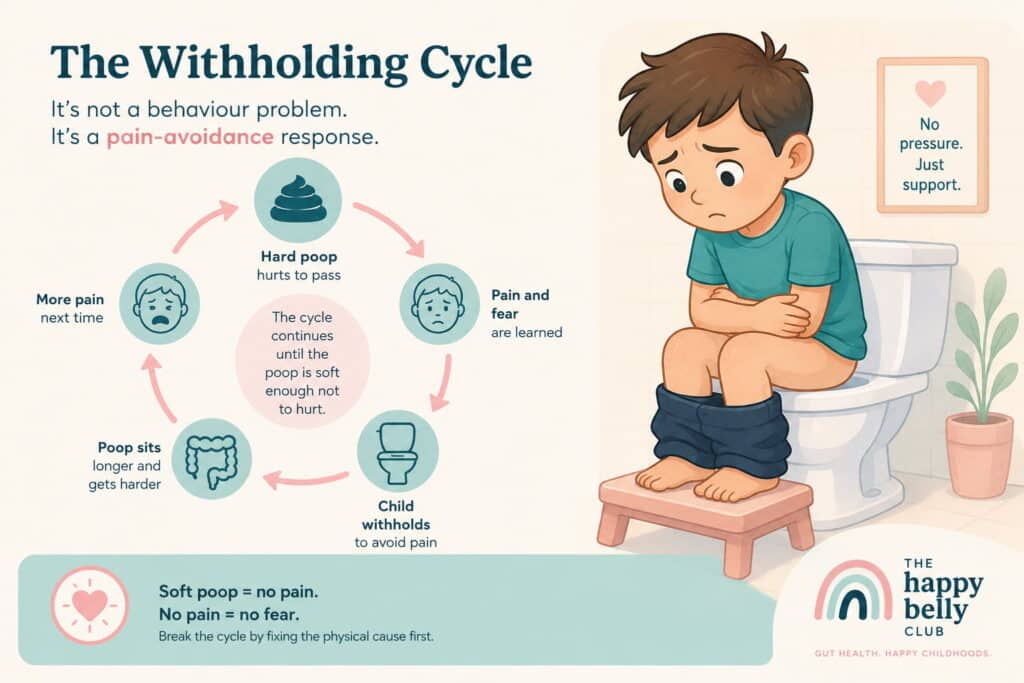 The Withholding Cycle

It's not a behaviour problem.
It's a pain-avoidance response.

Hard poop
hurts to pass

Pain and fear
are learned

Child withholds
to avoid pain

Poop sits
longer and gets harder

More pain
next time

The cycle continues until the poop is soft enough not to hurt.

No pressure. Just support.

Soft poop = no pain.
No pain = no fear.
Break the cycle by fixing the physical cause first.

THE happy belly CLUB
GUT HEALTH. HAPPY CHILDHOODS.